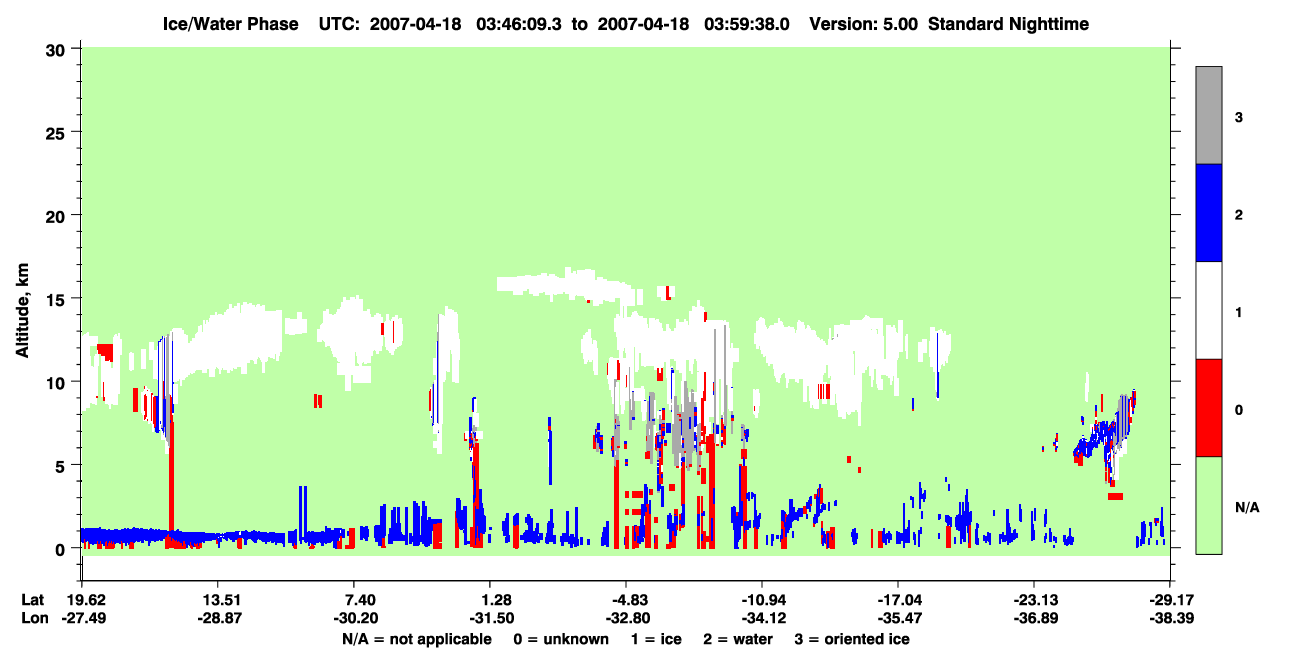 Ice/Water Phase UTC: 2007-04-18 03:46:09.3 to 2007-04-18 03:59:38.0 Version: 5.00 Standard Nighttime

Altitude, km

30
25
20
15
10
5
0

3
2
1
0
N/A

Lat 19.62 13.51 7.40 1.28 -4.83 -10.94 -17.04 -23.13 -29.17
Lon -27.49 -28.87 -30.20 -31.50 -32.80 -34.12 -35.47 -36.89 -38.39

N/A = not applicable 0 = unknown 1 = ice 2 = water 3 = oriented ice